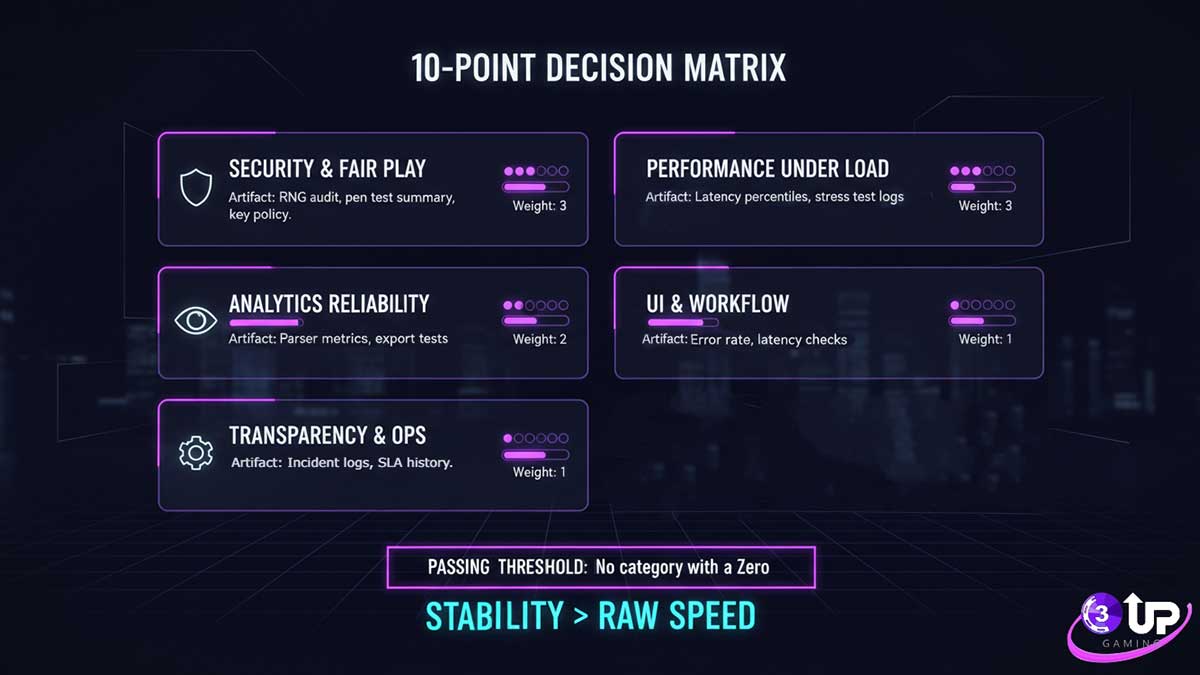 10-POINT DECISION MATRIX

SECURITY & FAIR PLAY
Artifact: RNG audit, pen test summary, key policy.
Weight: 3

PERFORMANCE UNDER LOAD
Artifact: Latency percentiles, stress test logs
Weight: 3

ANALYTICS RELIABILITY
Artifact: Parser metrics, export tests
Weight: 2

UI & WORKFLOW
Artifact: Error rate, latency checks
Weight: 1

TRANSPARENCY & OPS
Artifact: Incident logs, SLA history.
Weight: 1

PASSING THRESHOLD: No category with a Zero

STABILITY > RAW SPEED

3 UP GAMING